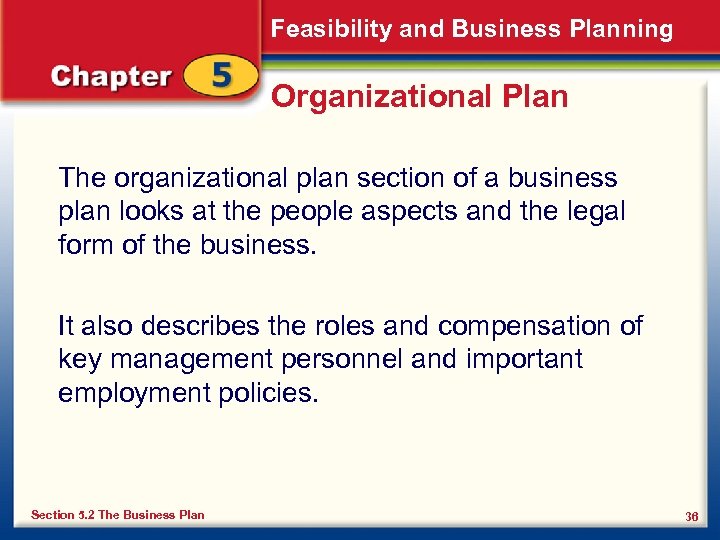 Feasibility and Business Planning

Chapter 5

Organizational Plan

The organizational plan section of a business plan looks at the people aspects and the legal form of the business.

It also describes the roles and compensation of key management personnel and important employment policies.

Section 5.2 The Business Plan

36